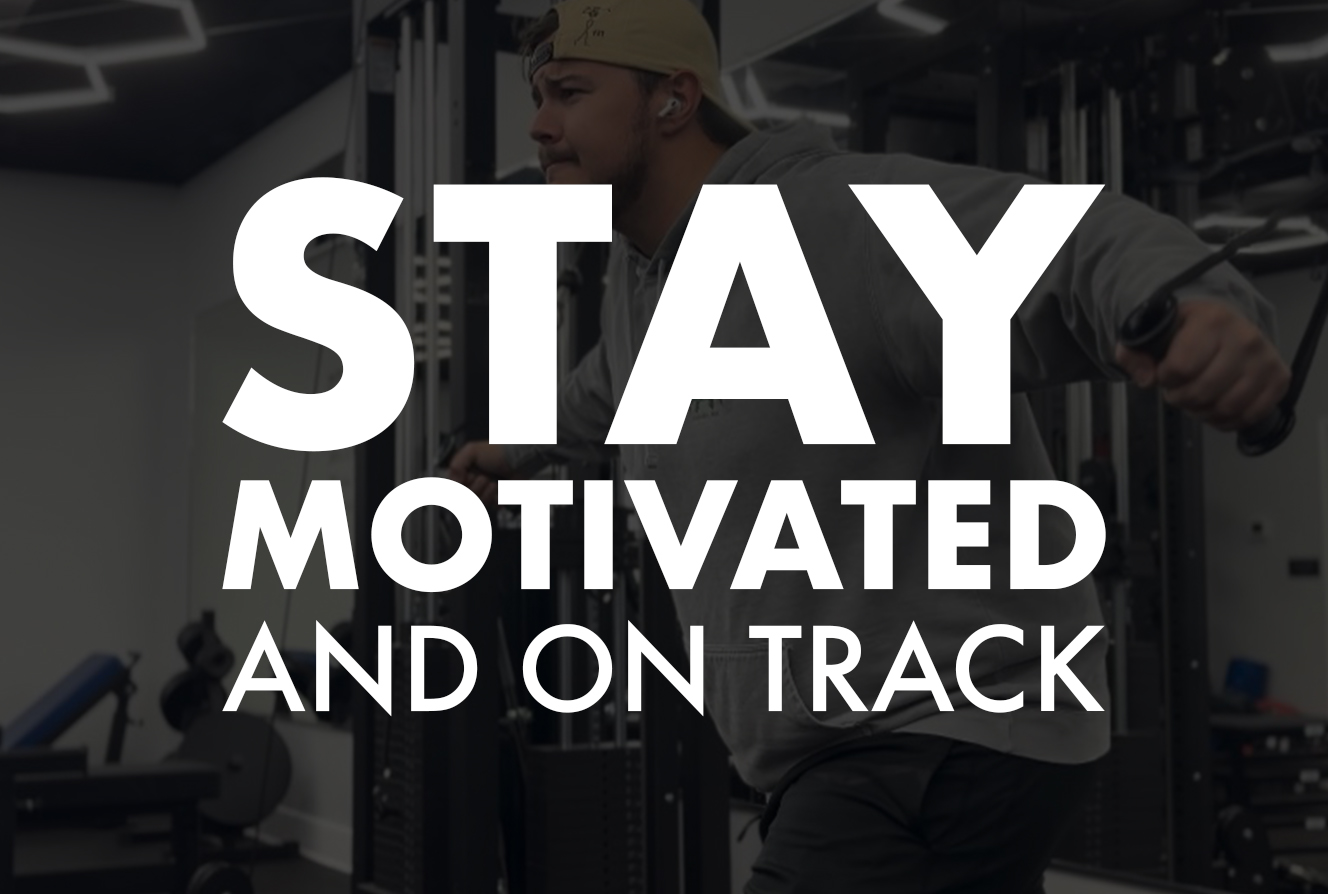 STAY
MOTIVATED
AND ON TRACK